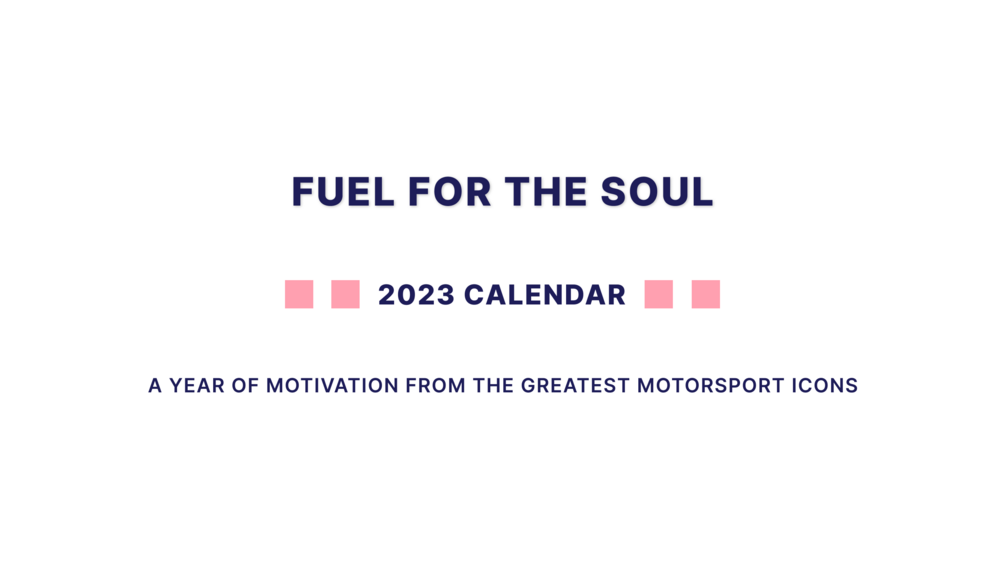 FUEL FOR THE SOUL

2023 CALENDAR

A YEAR OF MOTIVATION FROM THE GREATEST MOTORSPORT ICONS